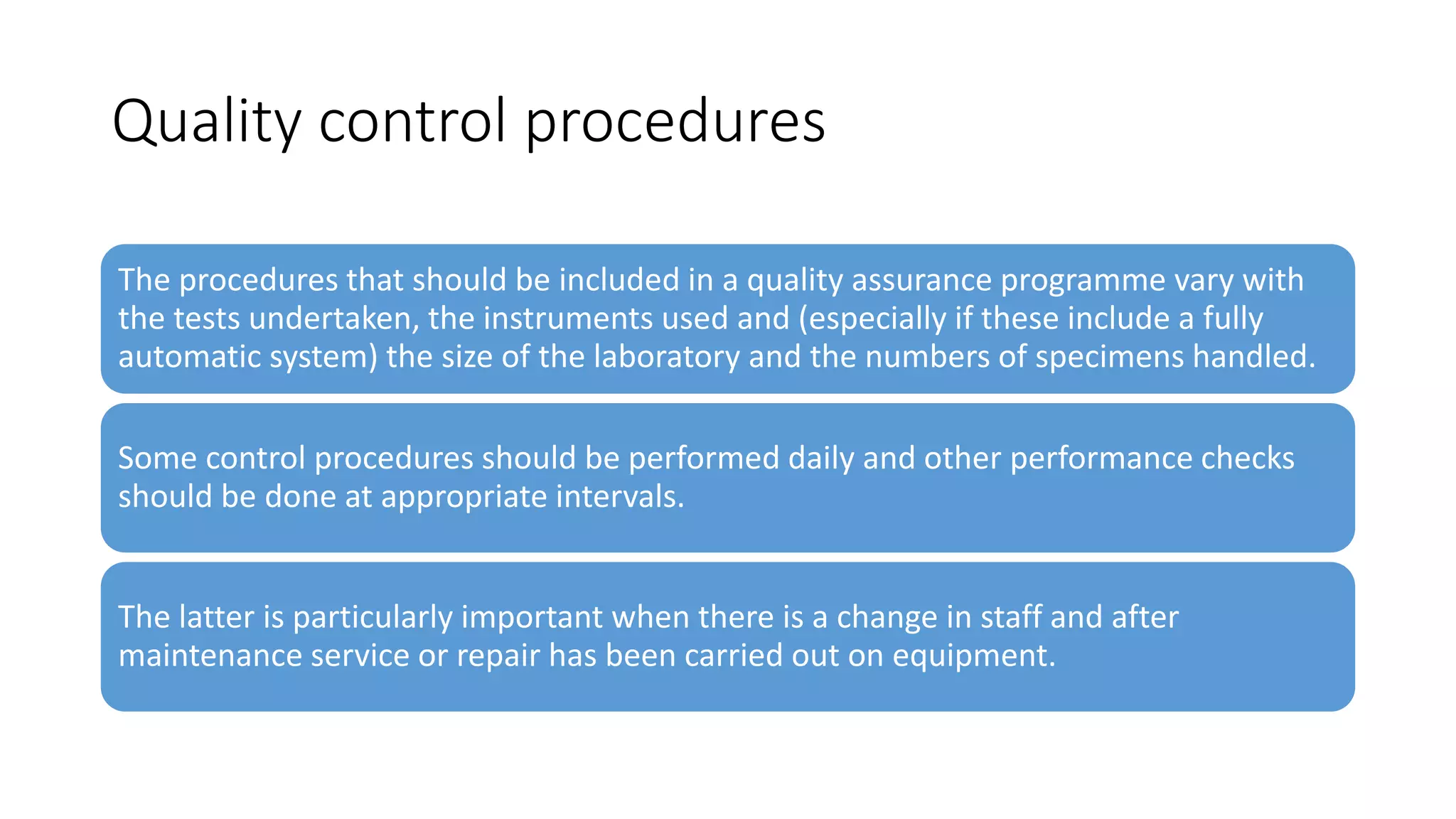 Quality control procedures

The procedures that should be included in a quality assurance programme vary with the tests undertaken, the instruments used and (especially if these include a fully automatic system) the size of the laboratory and the numbers of specimens handled.

Some control procedures should be performed daily and other performance checks should be done at appropriate intervals.

The latter is particularly important when there is a change in staff and after maintenance service or repair has been carried out on equipment.